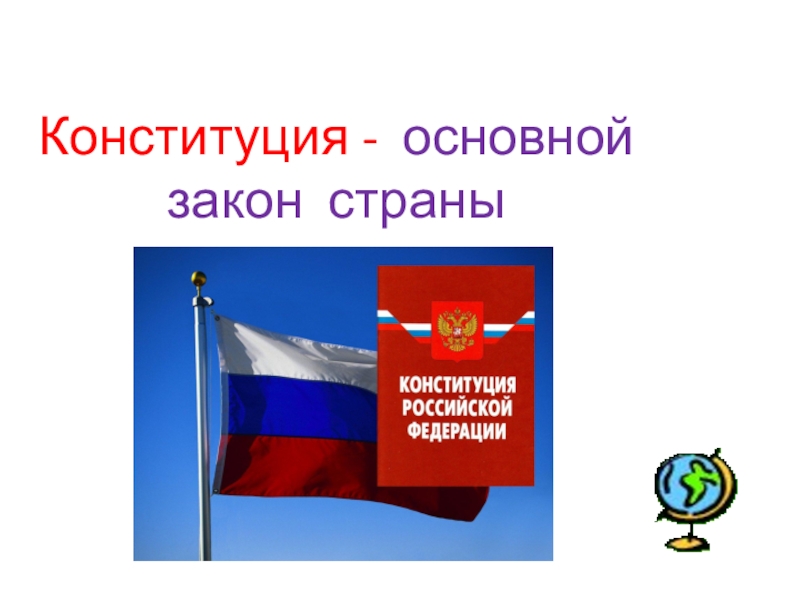 Конституция - основной закон страны

КОНСТИТУЦИЯ РОССИЙСКОЙ ФЕДЕРАЦИИ